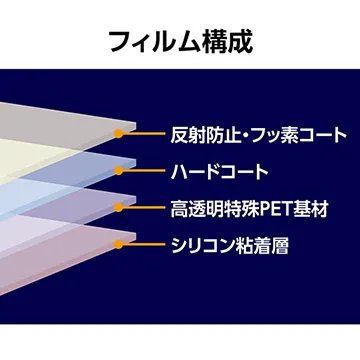 フィルム構成

反射防止・フッ素コート

ハードコート

高透明特殊PET基材

シリコン粘着層